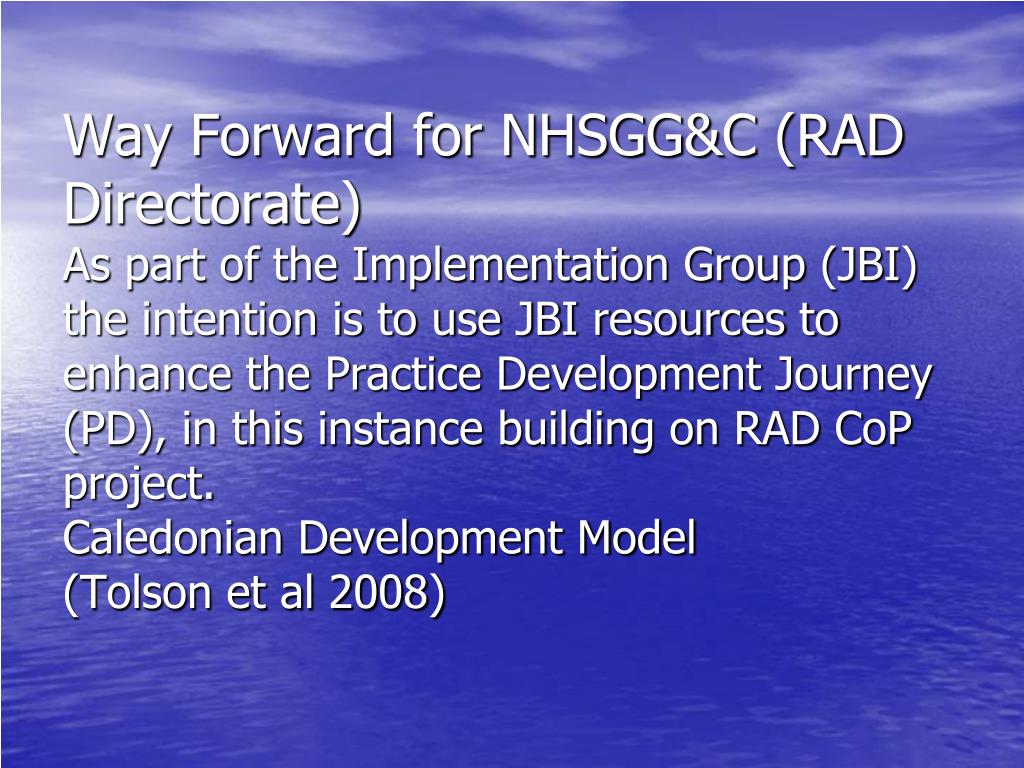 Way Forward for NHSGG&C (RAD Directorate)

As part of the Implementation Group (JBI) the intention is to use JBI resources to enhance the Practice Development Journey (PD), in this instance building on RAD CoP project.

Caledonian Development Model

(Tolson et al 2008)